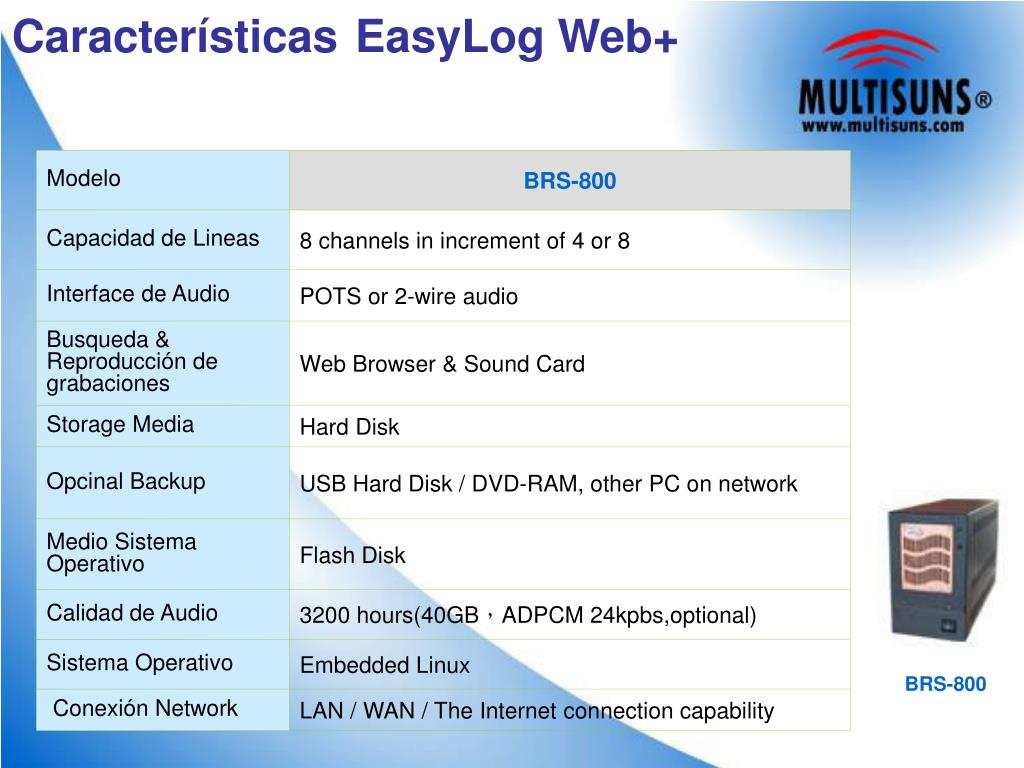 Características EasyLog Web+

MULTISUNS®
www.multisuns.com

| Modelo | BRS-800 |
|---|---|
| Capacidad de Lineas | 8 channels in increment of 4 or 8 |
| Interface de Audio | POTS or 2-wire audio |
| Busqueda & Reproducción de grabaciones | Web Browser & Sound Card |
| Storage Media | Hard Disk |
| Opcinal Backup | USB Hard Disk / DVD-RAM, other PC on network |
| Medio Sistema Operativo | Flash Disk |
| Calidad de Audio | 3200 hours(40GB，ADPCM 24kpbs,optional) |
| Sistema Operativo | Embedded Linux |
| Conexión Network | LAN / WAN / The Internet connection capability |

BRS-800